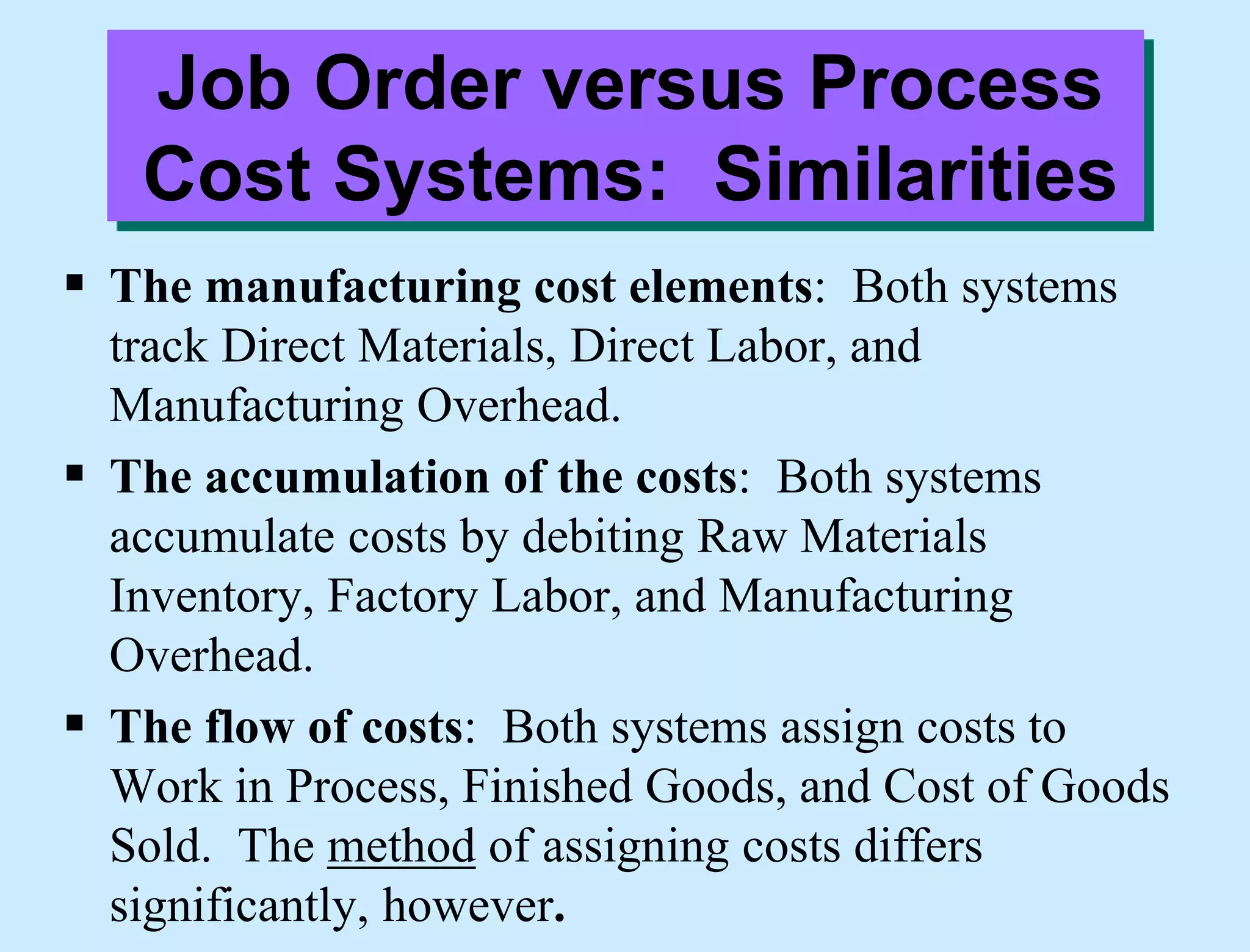 Job Order versus Process Cost Systems: Similarities

▪ The manufacturing cost elements: Both systems track Direct Materials, Direct Labor, and Manufacturing Overhead.

▪ The accumulation of the costs: Both systems accumulate costs by debiting Raw Materials Inventory, Factory Labor, and Manufacturing Overhead.

▪ The flow of costs: Both systems assign costs to Work in Process, Finished Goods, and Cost of Goods Sold. The method of assigning costs differs significantly, however.